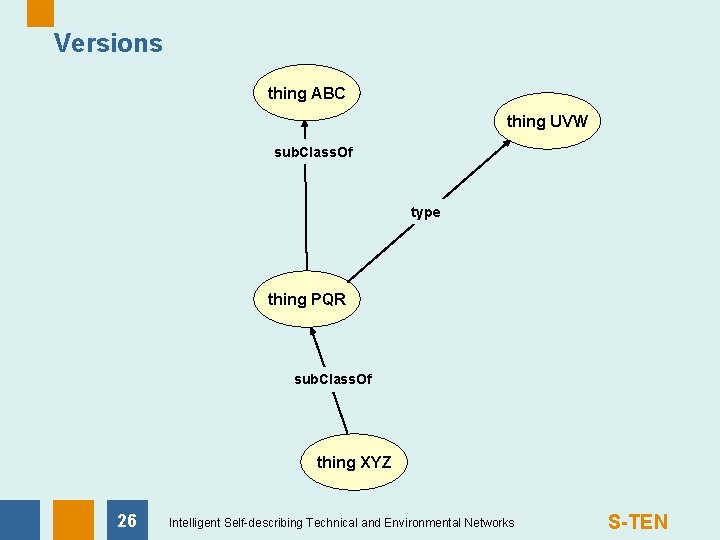 Versions

thing ABC

thing UVW

subClassOf

type

thing PQR

subClassOf

thing XYZ

26

Intelligent Self-describing Technical and Environmental Networks

S-TEN